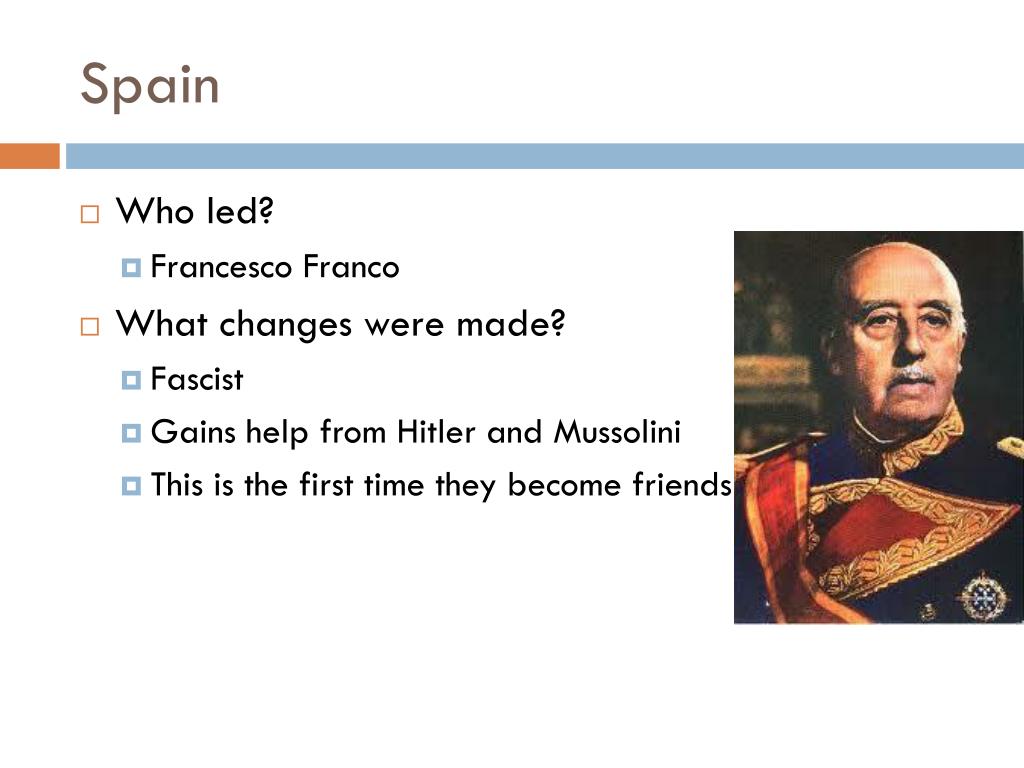 Spain

Who led?
Francesco Franco

What changes were made?
Fascist
Gains help from Hitler and Mussolini
This is the first time they become friends